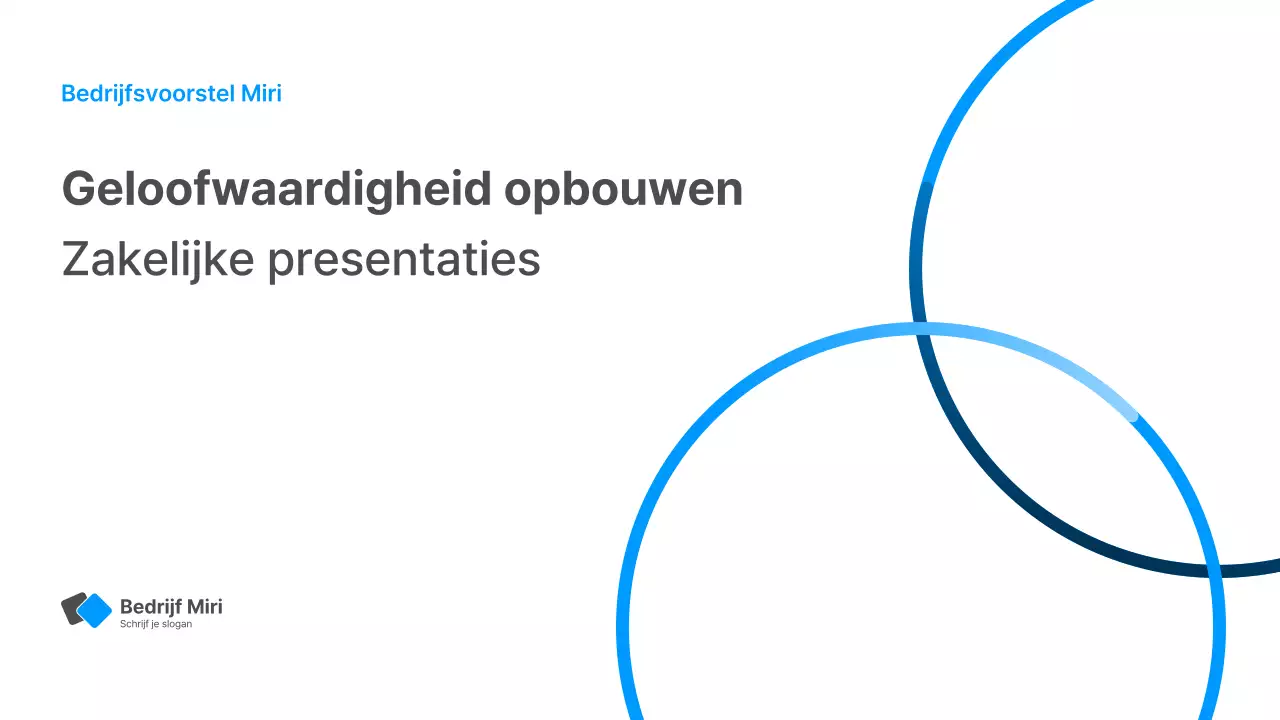 Bedrijfsvoorstel Miri

Geloofwaardigheid opbouwen

Zakelijke presentaties

Bedrijf Miri
Schrijf je slogan